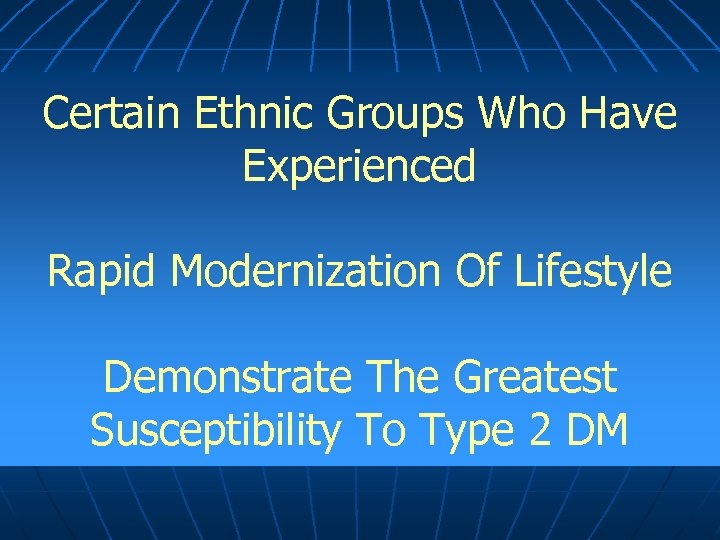 Certain Ethnic Groups Who Have Experienced

Rapid Modernization Of Lifestyle

Demonstrate The Greatest Susceptibility To Type 2 DM